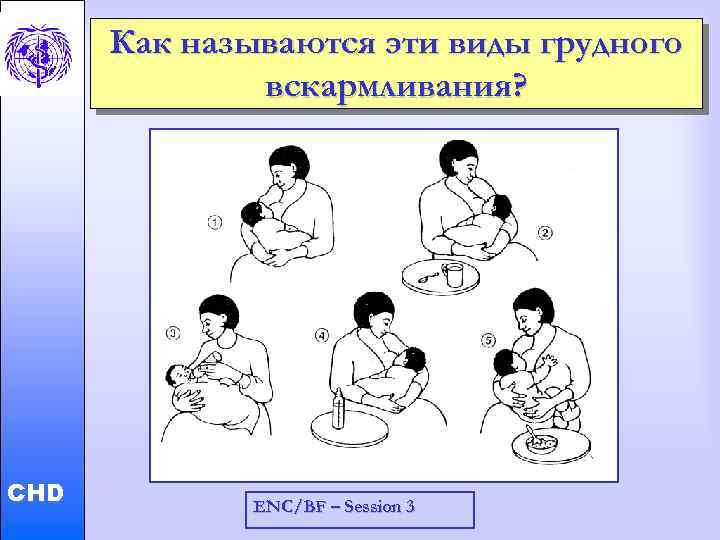 Как называются эти виды грудного вскармливания?

①

②

③

④

⑤

CHD

ENC/BF – Session 3